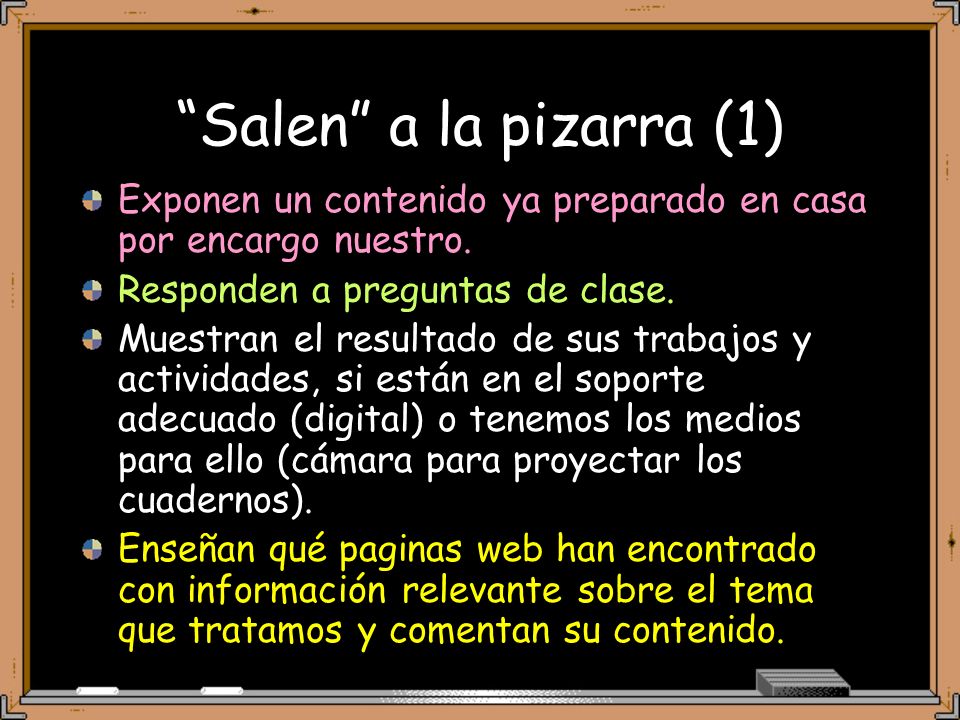 “Salen” a la pizarra (1)

Exponen un contenido ya preparado en casa por encargo nuestro.

Responden a preguntas de clase.

Muestran el resultado de sus trabajos y actividades, si están en el soporte adecuado (digital) o tenemos los medios para ello (cámara para proyectar los cuadernos).

Enseñan qué paginas web han encontrado con información relevante sobre el tema que tratamos y comentan su contenido.